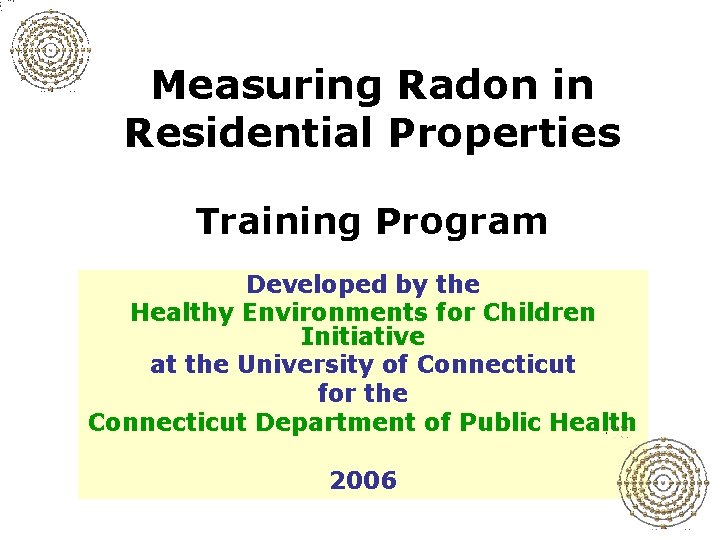 Measuring Radon in Residential Properties

Training Program

Developed by the
Healthy Environments for Children Initiative
at the University of Connecticut
for the
Connecticut Department of Public Health

2006